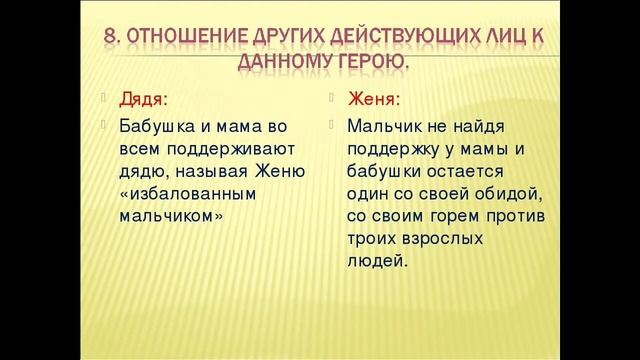 8. ОТНОШЕНИЕ ДРУГИХ ДЕЙСТВУЮЩИХ ЛИЦ К ДАННОМУ ГЕРОЮ.

Дядя:

Бабушка и мама во всем поддерживают дядю, называя Женю «избалованным мальчиком»

Женя:

Мальчик не найдя поддержку у мамы и бабушки остается один со своей обидой, со своим горем против троих взрослых людей.